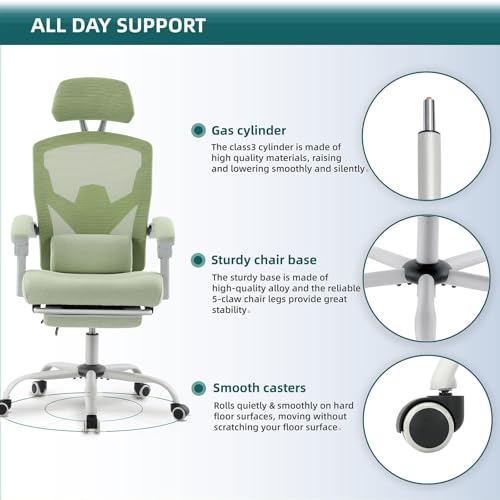 ALL DAY SUPPORT

Gas cylinder

The class3 cylinder is made of high quality materials, raising and lowering smoothly and silently.

Sturdy chair base

The sturdy base is made of high-quality alloy and the reliable 5-claw chair legs provide great stability.

Smooth casters

Rolls quietly & smoothly on hard floor surfaces, moving without scratching your floor surface.